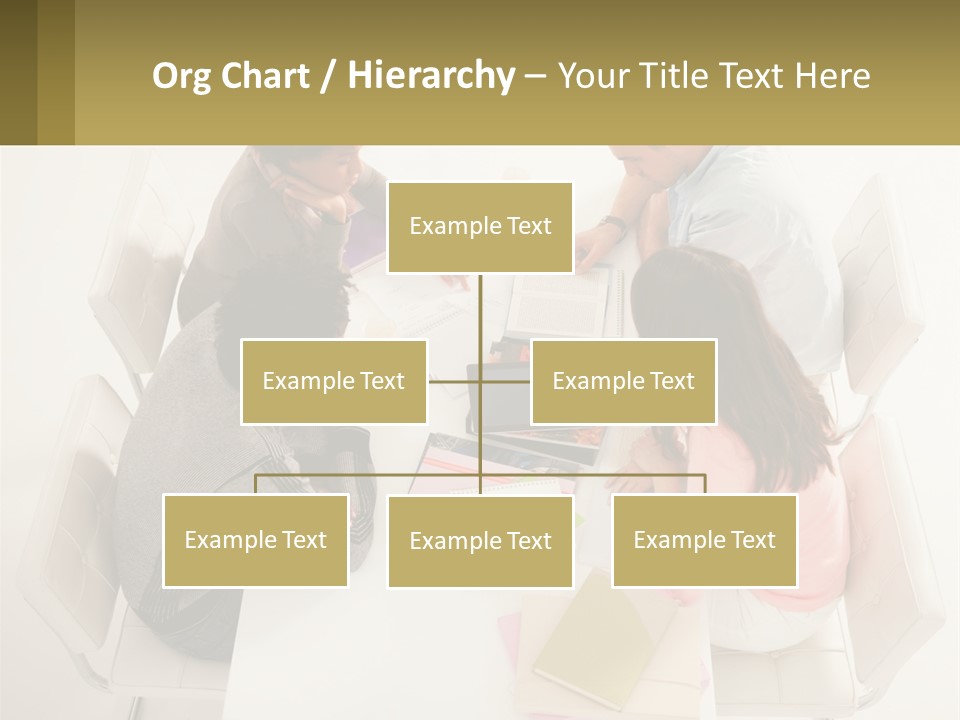 Org Chart / Hierarchy – Your Title Text Here

Example Text

Example Text

Example Text

Example Text

Example Text

Example Text